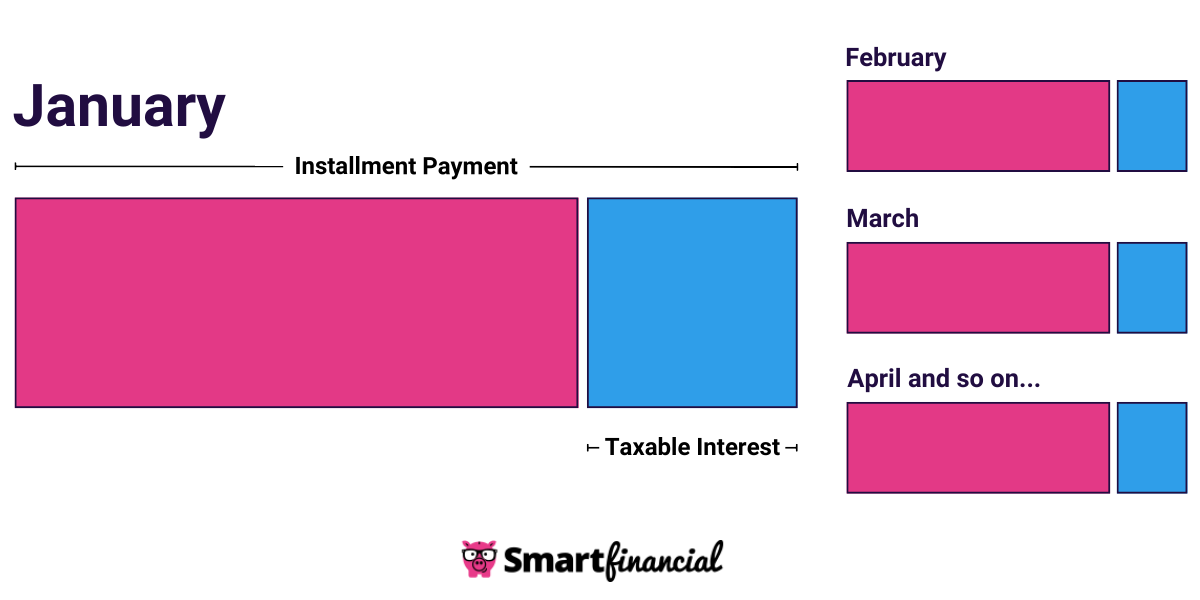 January

Installment Payment

Taxable Interest

February

March

April and so on...

Smartfinancial